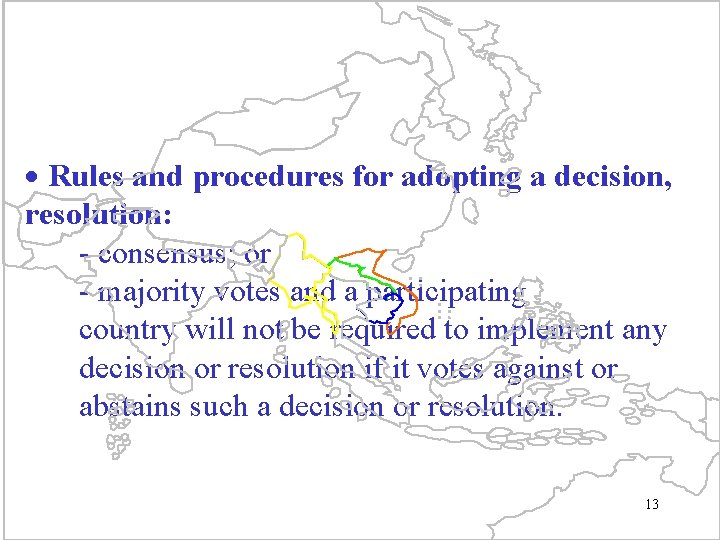 • Rules and procedures for adopting a decision, resolution:

- consensus; or

- majority votes and a participating country will not be required to implement any decision or resolution if it votes against or abstains such a decision or resolution.

13